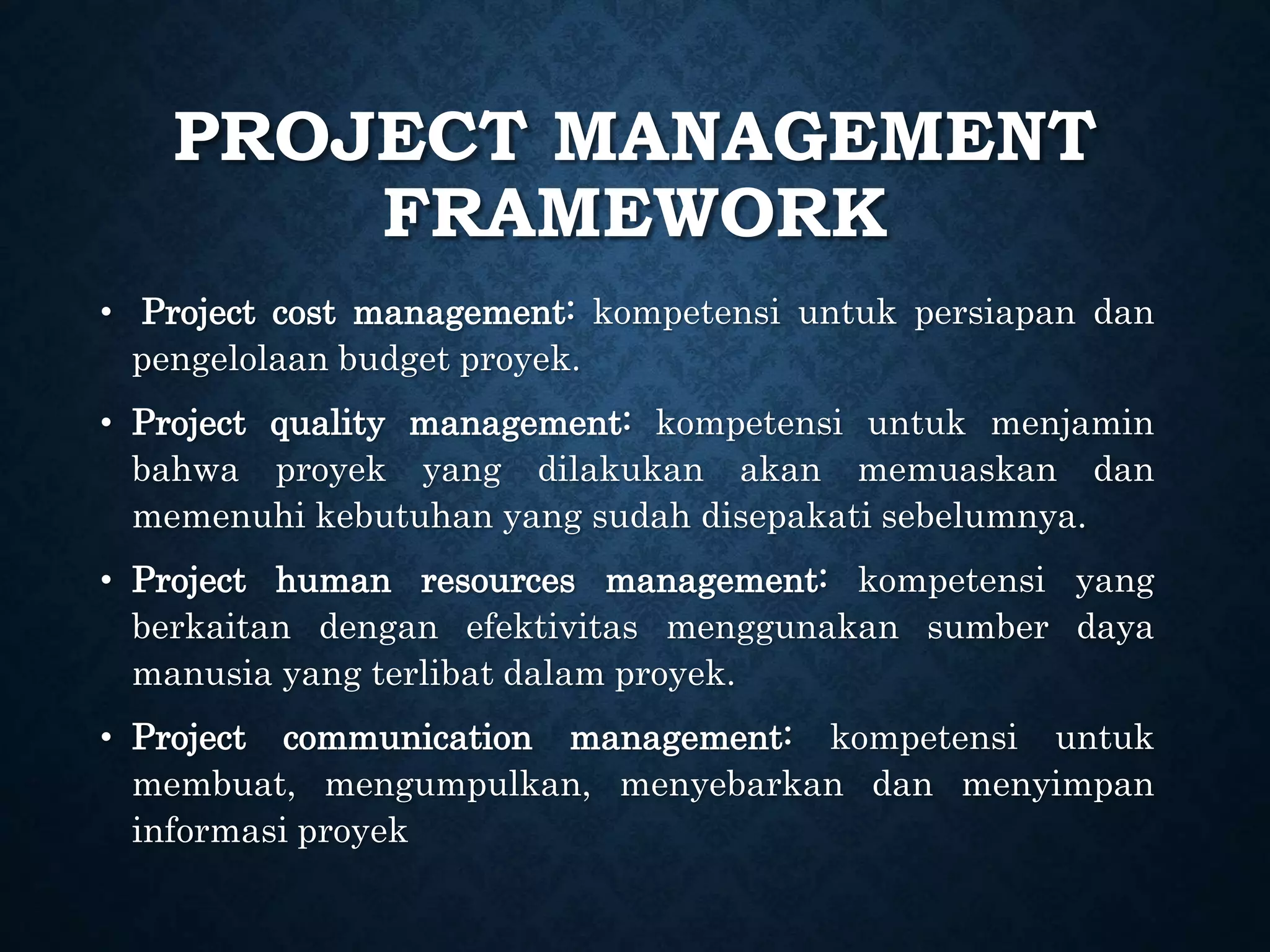 PROJECT MANAGEMENT FRAMEWORK

• Project cost management: kompetensi untuk persiapan dan pengelolaan budget proyek.

• Project quality management: kompetensi untuk menjamin bahwa proyek yang dilakukan akan memuaskan dan memenuhi kebutuhan yang sudah disepakati sebelumnya.

• Project human resources management: kompetensi yang berkaitan dengan efektivitas menggunakan sumber daya manusia yang terlibat dalam proyek.

• Project communication management: kompetensi untuk membuat, mengumpulkan, menyebarkan dan menyimpan informasi proyek